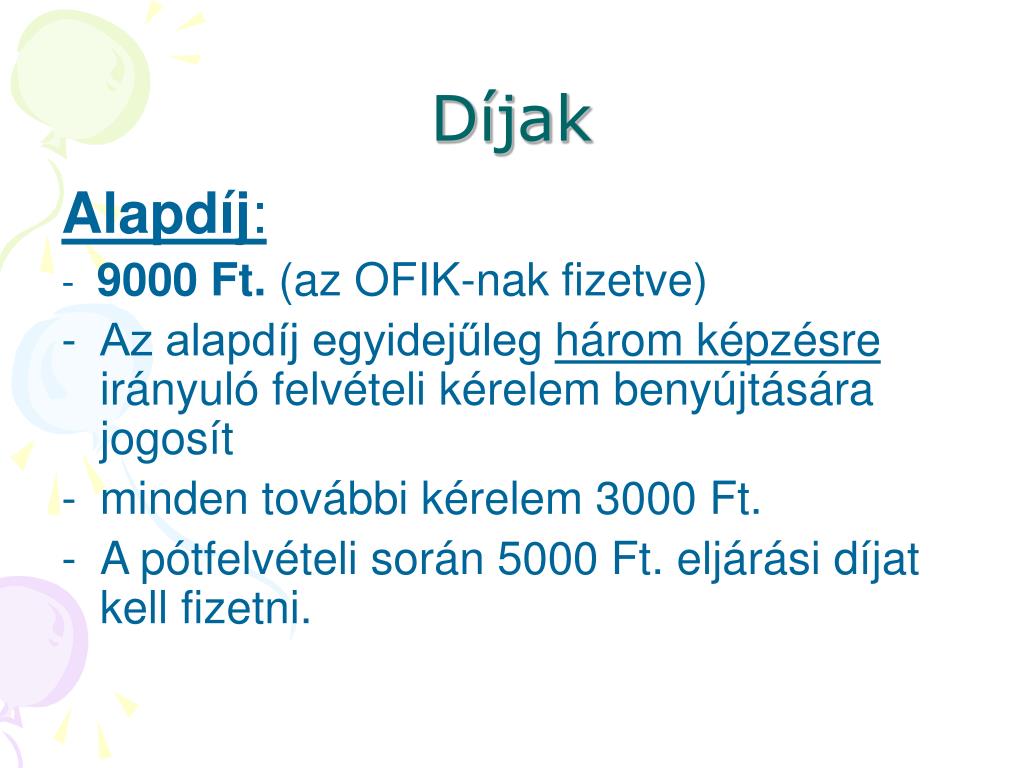 Díjak

Alapdíj:

- 9000 Ft. (az OFIK-nak fizetve)
- Az alapdíj egyidejűleg három képzésre irányuló felvételi kérelem benyújtására jogosít
- minden további kérelem 3000 Ft.
- A pótfelvételi során 5000 Ft. eljárási díjat kell fizetni.